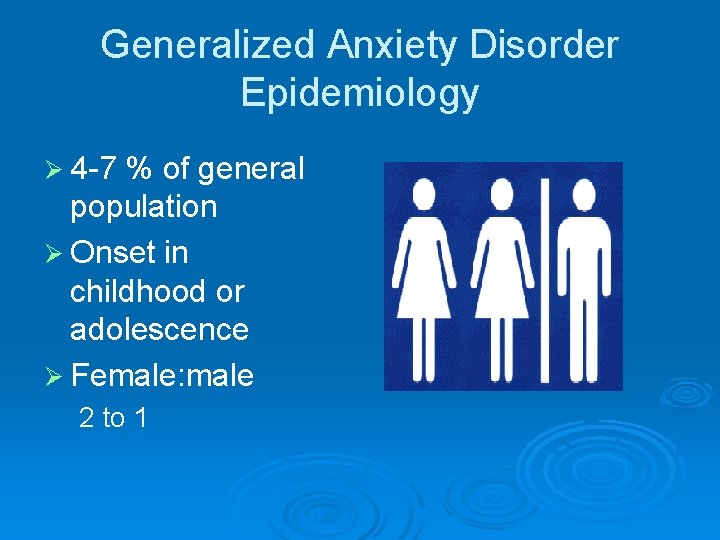 Generalized Anxiety Disorder Epidemiology

➢ 4-7 % of general population

➢ Onset in childhood or adolescence

➢ Female:male

2 to 1